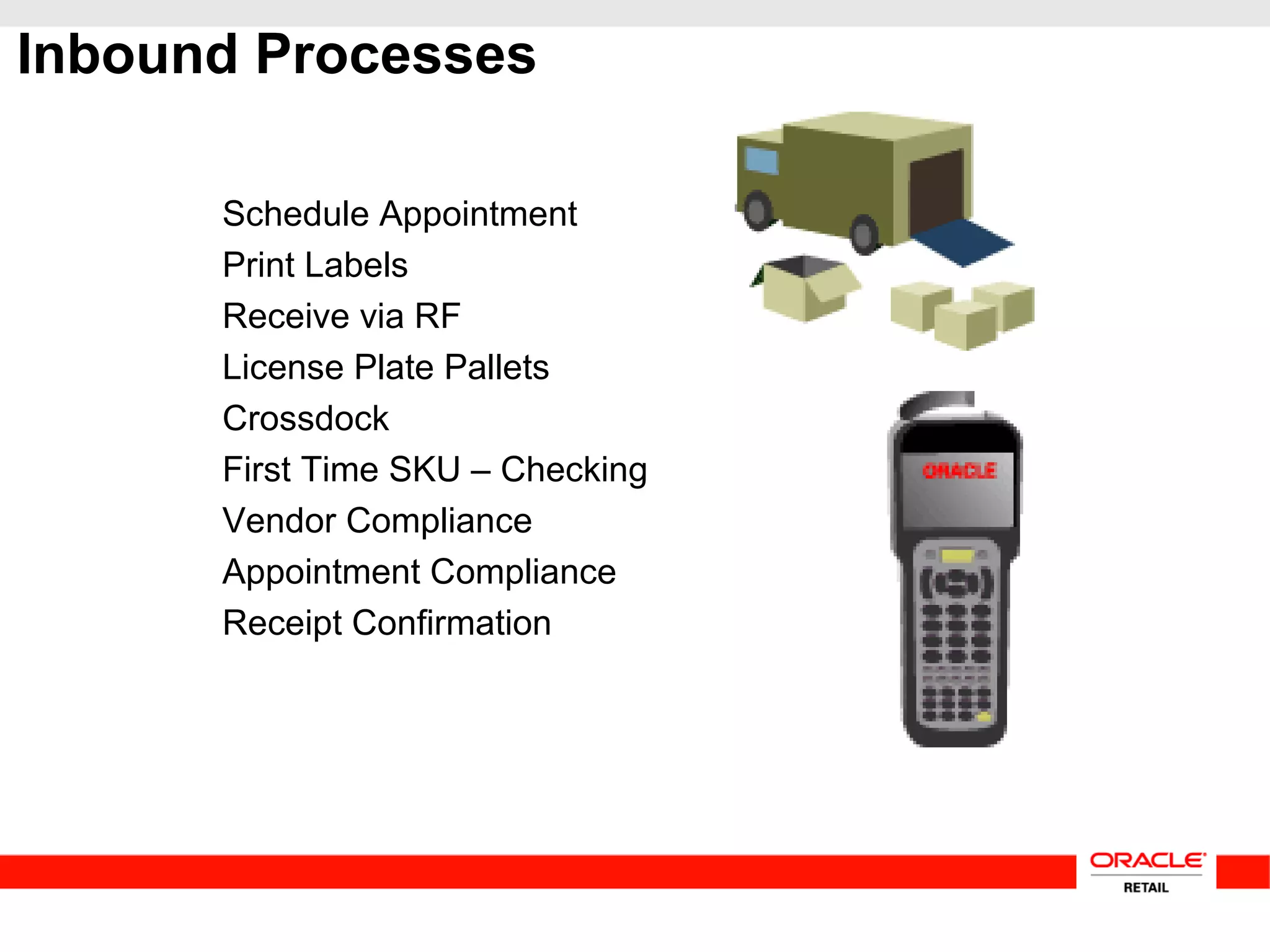 Inbound Processes

Schedule Appointment
Print Labels
Receive via RF
License Plate Pallets
Crossdock
First Time SKU – Checking
Vendor Compliance
Appointment Compliance
Receipt Confirmation

ORACLE

ORACLE
RETAIL